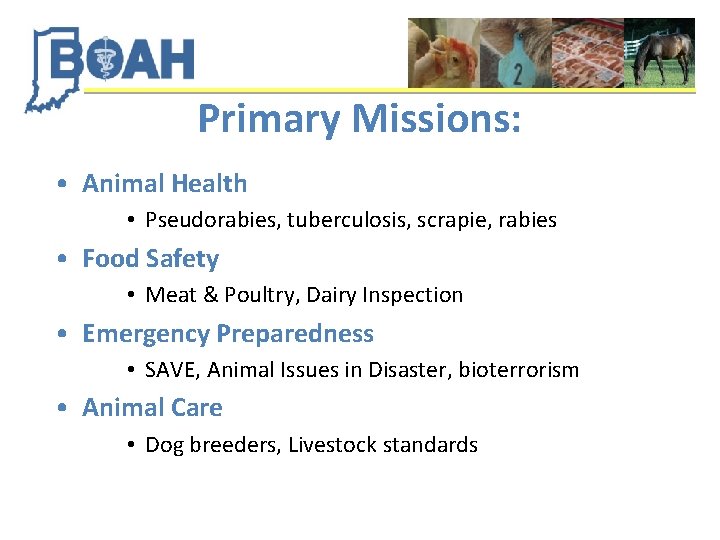 BOAH

2

Primary Missions:

• Animal Health
  • Pseudorabies, tuberculosis, scrapie, rabies
• Food Safety
  • Meat & Poultry, Dairy Inspection
• Emergency Preparedness
  • SAVE, Animal Issues in Disaster, bioterrorism
• Animal Care
  • Dog breeders, Livestock standards